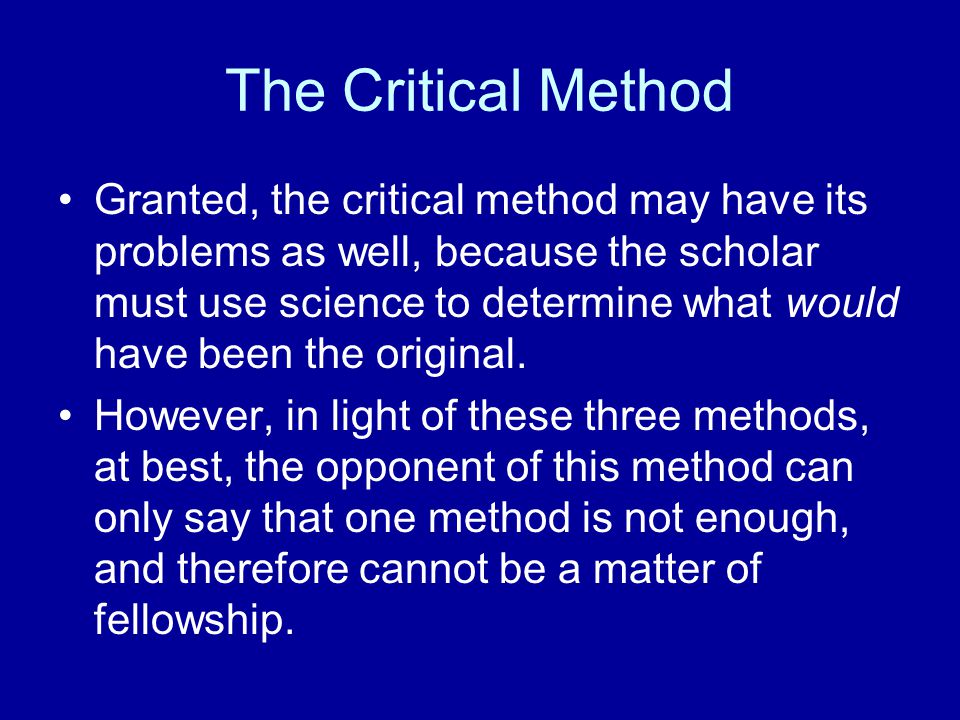 The Critical Method

• Granted, the critical method may have its problems as well, because the scholar must use science to determine what would have been the original.

• However, in light of these three methods, at best, the opponent of this method can only say that one method is not enough, and therefore cannot be a matter of fellowship.